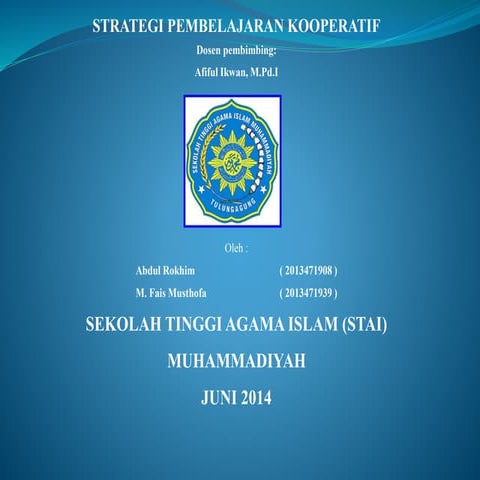 STRATEGI PEMBELAJARAN KOOPERATIF

Dosen pembimbing:

Afiful Ikwan, M.Pd.I

SEKOLAH TINGGI AGAMA ISLAM MUHAMMADIYAH

TULUNGAGUNG

Oleh :

Abdul Rokhim ( 2013471908 )

M. Fais Musthofa ( 2013471939 )

SEKOLAH TINGGI AGAMA ISLAM (STAI)

MUHAMMADIYAH

JUNI 2014